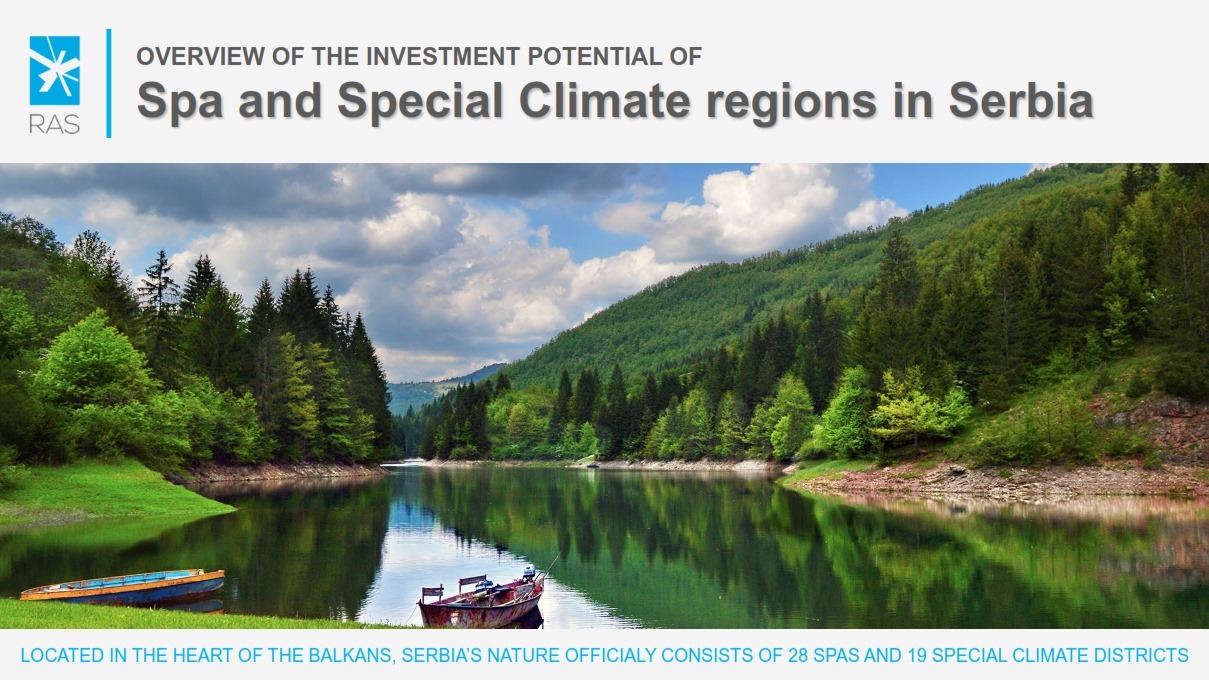 RAS

OVERVIEW OF THE INVESTMENT POTENTIAL OF

Spa and Special Climate regions in Serbia

LOCATED IN THE HEART OF THE BALKANS, SERBIA'S NATURE OFFICIALY CONSISTS OF 28 SPAS AND 19 SPECIAL CLIMATE DISTRICTS